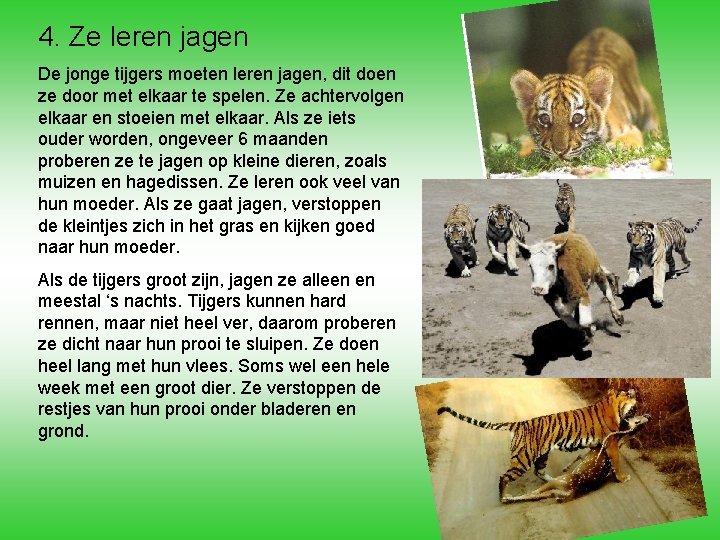 4. Ze leren jagen

De jonge tijgers moeten leren jagen, dit doen ze door met elkaar te spelen. Ze achtervolgen elkaar en stoeien met elkaar. Als ze iets ouder worden, ongeveer 6 maanden proberen ze te jagen op kleine dieren, zoals muizen en hagedissen. Ze leren ook veel van hun moeder. Als ze gaat jagen, verstoppen de kleintjes zich in het gras en kijken goed naar hun moeder.

Als de tijgers groot zijn, jagen ze alleen en meestal ‘s nachts. Tijgers kunnen hard rennen, maar niet heel ver, daarom proberen ze dicht naar hun prooi te sluipen. Ze doen heel lang met hun vlees. Soms wel een hele week met een groot dier. Ze verstoppen de restjes van hun prooi onder bladeren en grond.